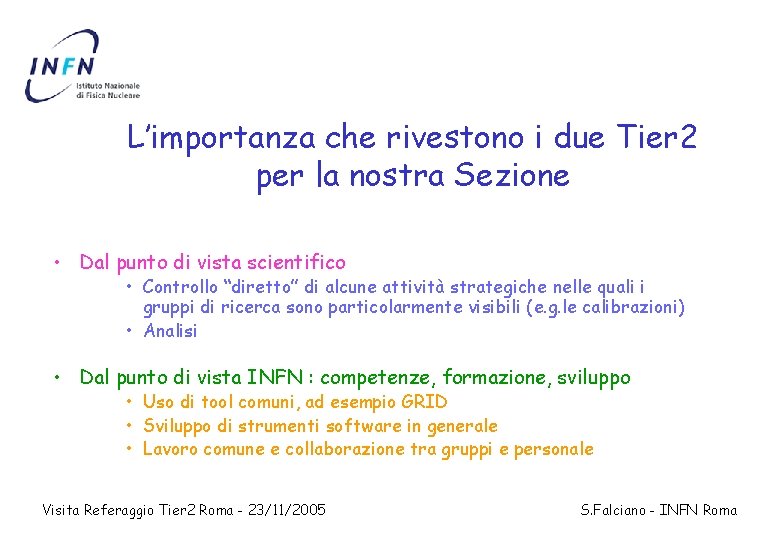 INFN
Istituto Nazionale di Fisica Nucleare

L'importanza che rivestono i due Tier2 per la nostra Sezione

• Dal punto di vista scientifico
  • Controllo "diretto" di alcune attività strategiche nelle quali i gruppi di ricerca sono particolarmente visibili (e.g.le calibrazioni)
  • Analisi

• Dal punto di vista INFN : competenze, formazione, sviluppo
  • Uso di tool comuni, ad esempio GRID
  • Sviluppo di strumenti software in generale
  • Lavoro comune e collaborazione tra gruppi e personale

Visita Referaggio Tier2 Roma - 23/11/2005

S.Falciano - INFN Roma